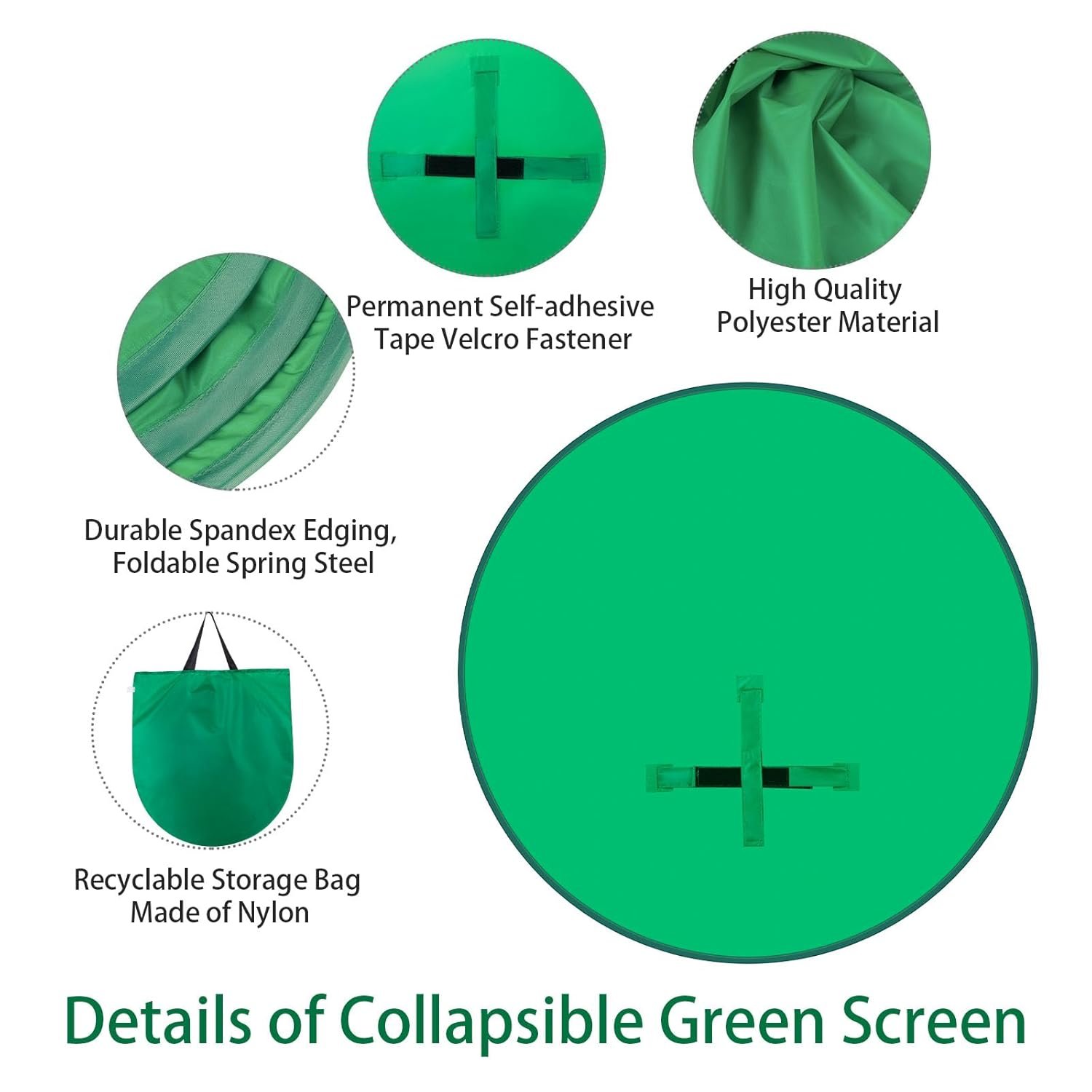 Permanent Self-adhesive Tape Velcro Fastener

High Quality Polyester Material

Durable Spandex Edging, Foldable Spring Steel

Recyclable Storage Bag Made of Nylon

Details of Collapsible Green Screen